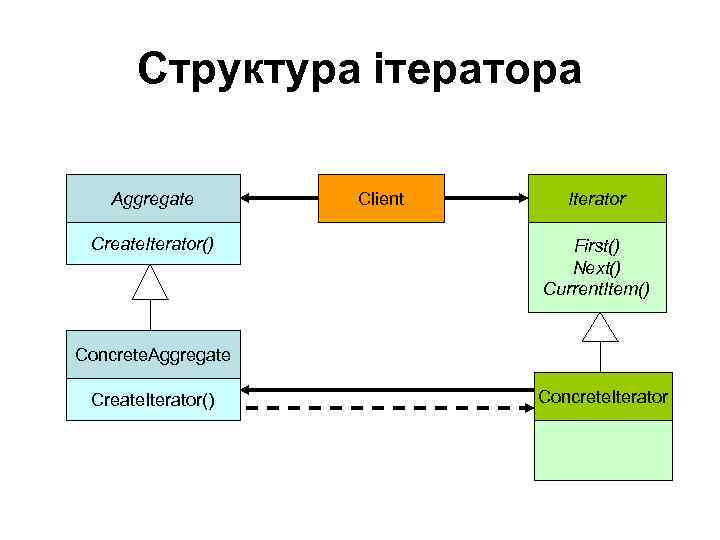 Структура ітератора

Aggregate

CreateIterator()

Client

Iterator

First()
Next()
CurrentItem()

ConcreteAggregate

CreateIterator()

ConcreteIterator